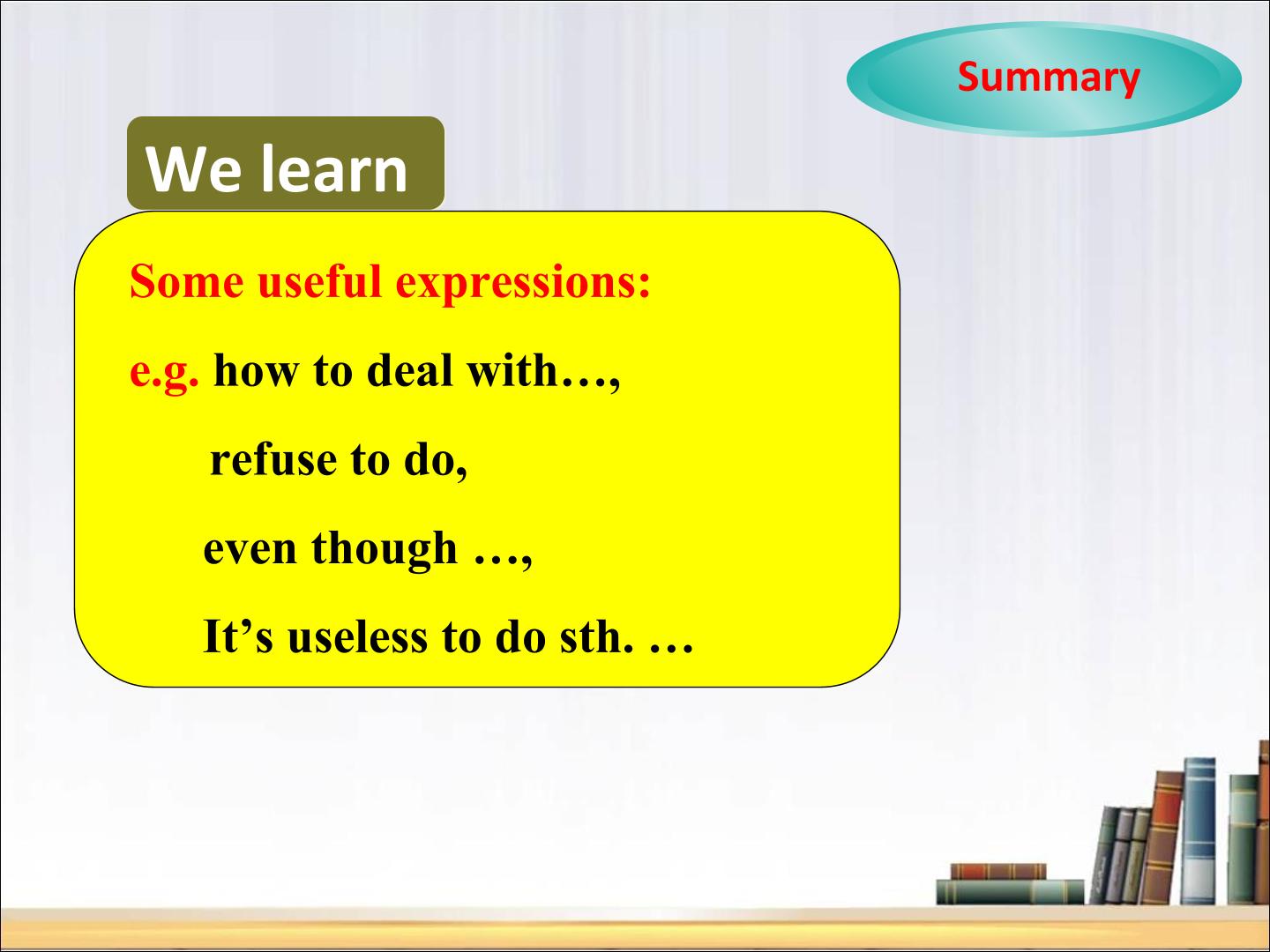 Summary

We learn

Some useful expressions:

e.g. how to deal with…,

refuse to do,

even though …,

It’s useless to do sth. …